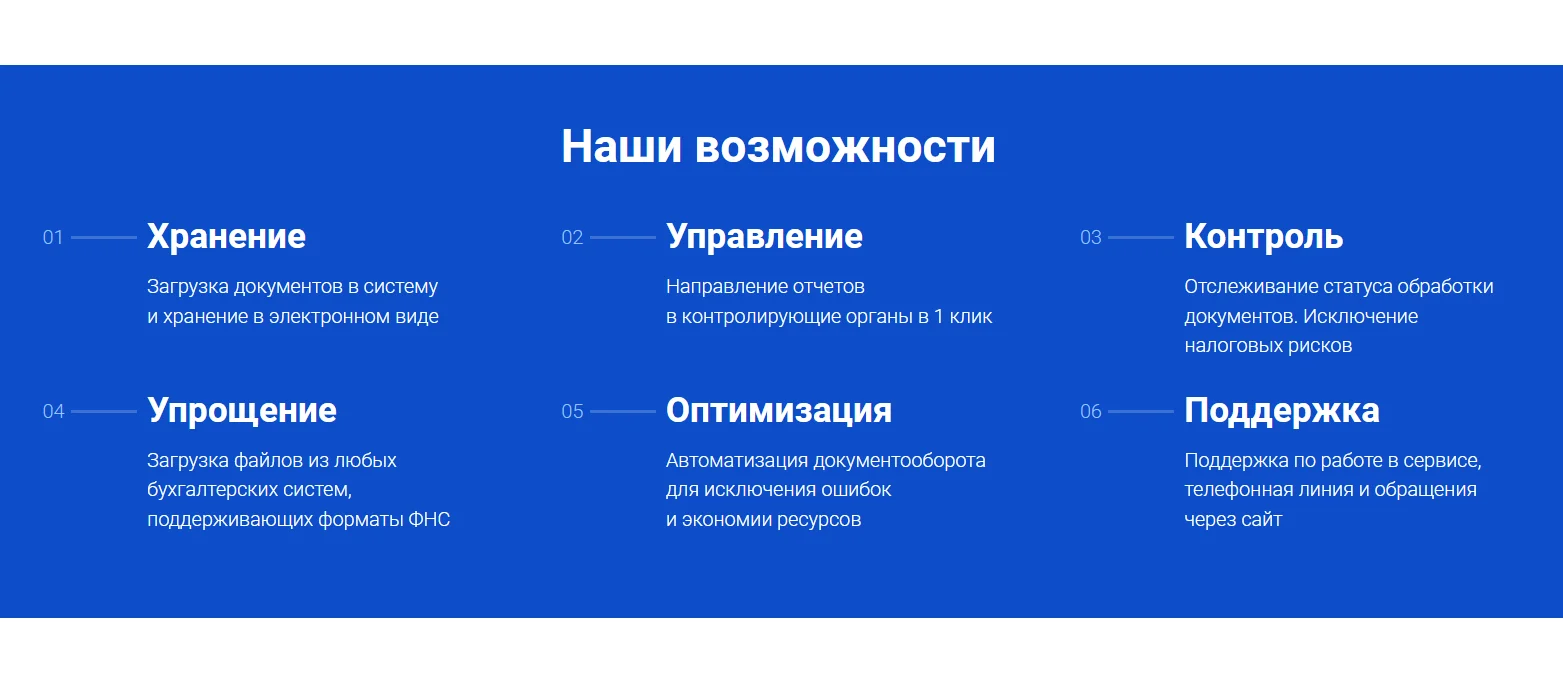 Наши возможности

01 Хранение

Загрузка документов в систему и хранение в электронном виде

02 Управление

Направление отчетов в контролирующие органы в 1 клик

03 Контроль

Отслеживание статуса обработки документов. Исключение налоговых рисков

04 Упрощение

Загрузка файлов из любых бухгалтерских систем, поддерживающих форматы ФНС

05 Оптимизация

Автоматизация документооборота для исключения ошибок и экономии ресурсов

06 Поддержка

Поддержка по работе в сервисе, телефонная линия и обращения через сайт